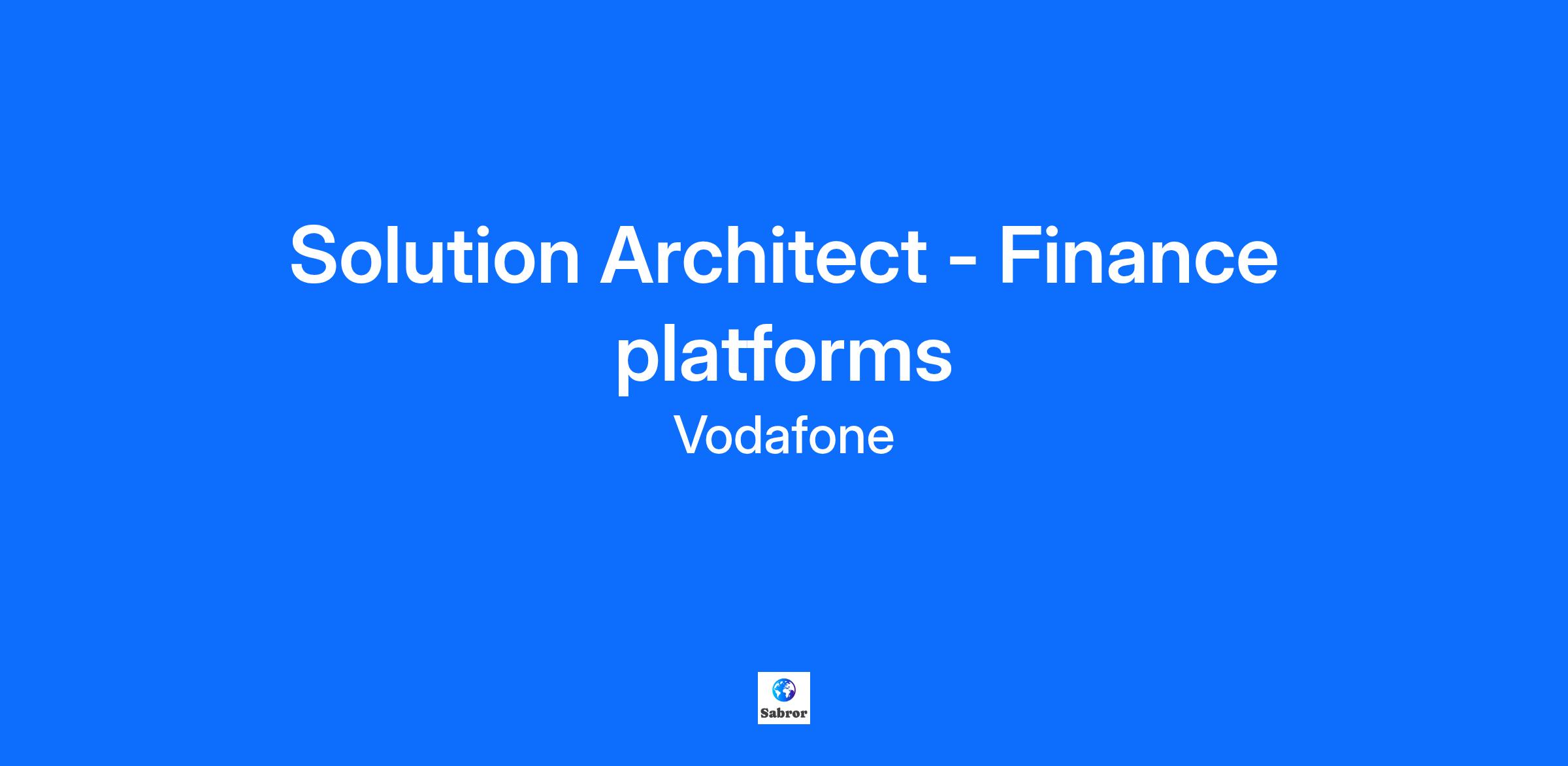 Solution Architect - Finance platforms

Vodafone

Sabror